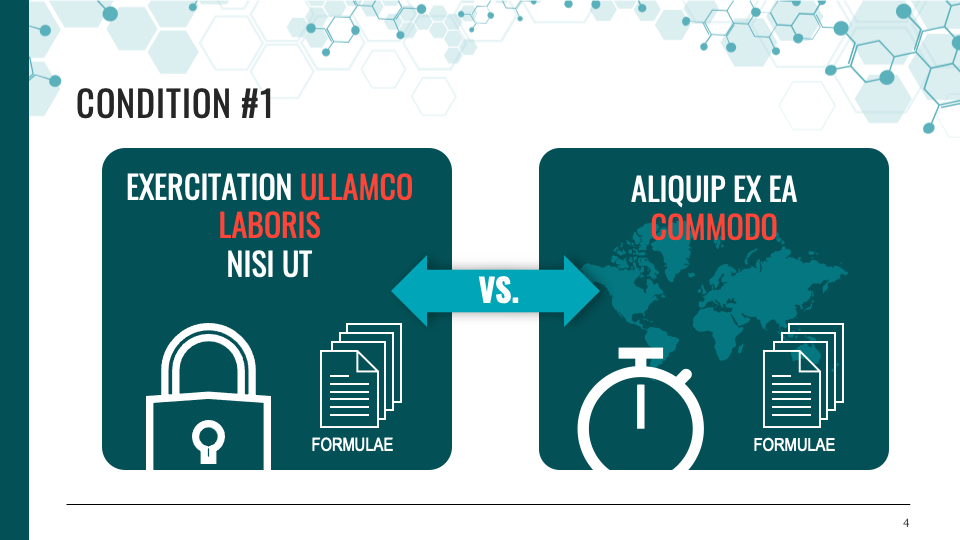 CONDITION #1

EXERCITATION ULLAMCO LABORIS NISI UT

FORMULAE

VS.

ALIQUIP EX EA COMMODO

FORMULAE

4